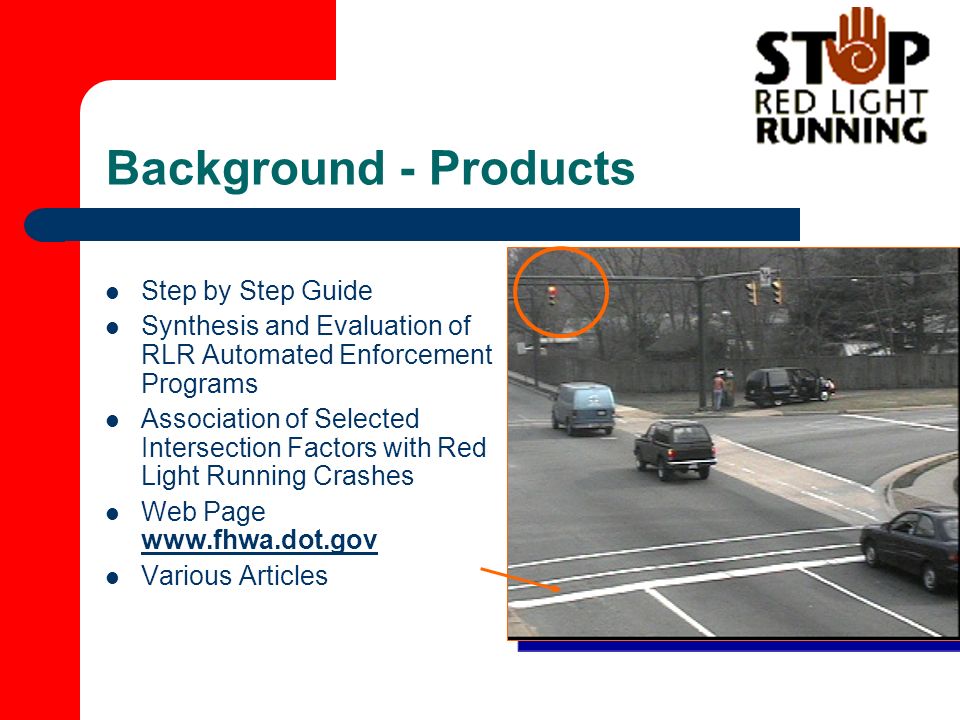 STOP
RED LIGHT
RUNNING

Background - Products

- Step by Step Guide
- Synthesis and Evaluation of RLR Automated Enforcement Programs
- Association of Selected Intersection Factors with Red Light Running Crashes
- Web Page www.fhwa.dot.gov
- Various Articles